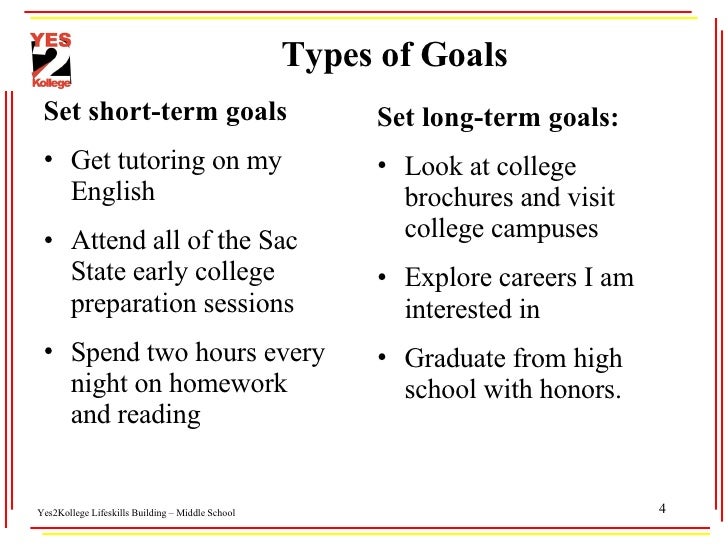 YES
2
Kollege

Types of Goals

Set short-term goals

• Get tutoring on my English

• Attend all of the Sac State early college preparation sessions

• Spend two hours every night on homework and reading

Set long-term goals:

• Look at college brochures and visit college campuses

• Explore careers I am interested in

• Graduate from high school with honors.

Yes2Kollege Lifeskills Building – Middle School

4